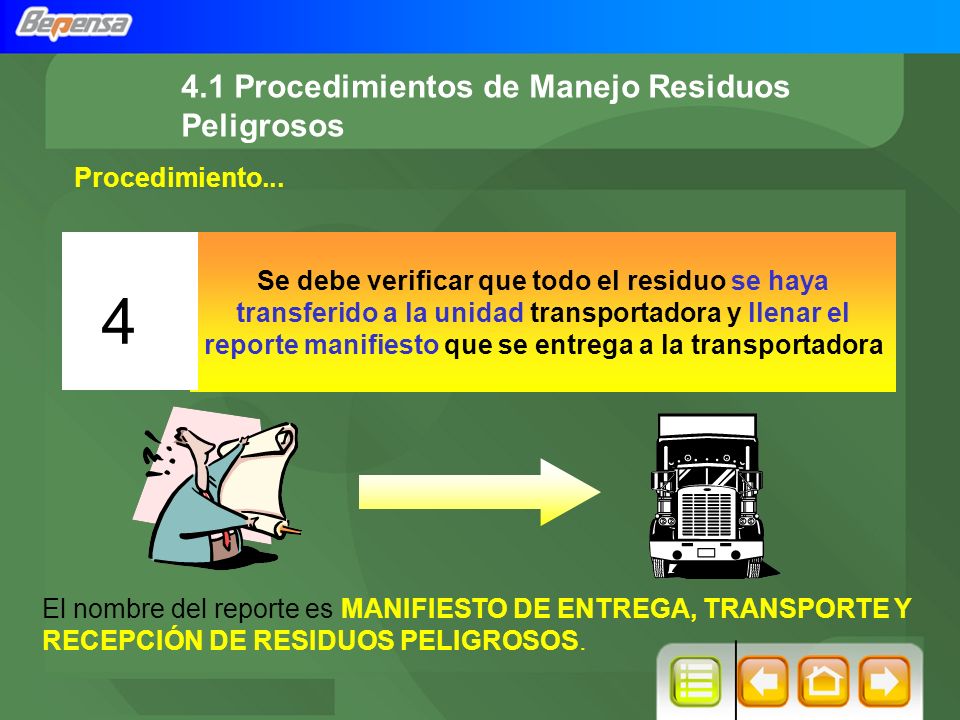 Bepensa

4.1 Procedimientos de Manejo Residuos Peligrosos

Procedimiento...

4

Se debe verificar que todo el residuo se haya transferido a la unidad transportadora y llenar el reporte manifiesto que se entrega a la transportadora

El nombre del reporte es MANIFIESTO DE ENTREGA, TRANSPORTE Y RECEPCIÓN DE RESIDUOS PELIGROSOS.